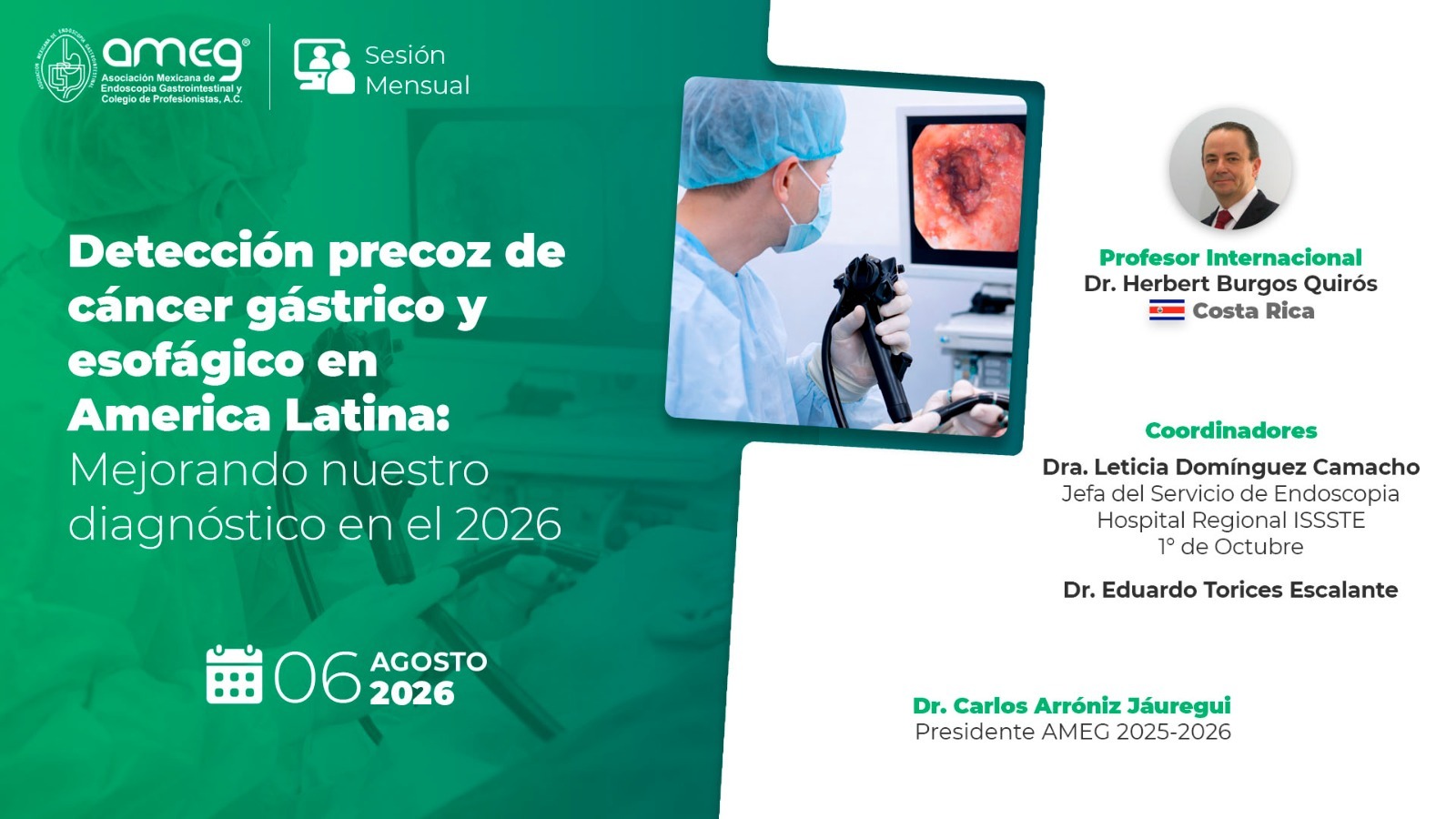 ameg
Asociación Mexicana de Endoscopia Gastrointestinal y Colegio de Profesionistas, A.C.

Sesión Mensual

Detección precoz de cáncer gástrico y esofágico en America Latina: Mejorando nuestro diagnóstico en el 2026

06 AGOSTO 2026

Profesor Internacional
Dr. Herbert Burgos Quirós
Costa Rica

Coordinadores
Dra. Leticia Domínguez Camacho
Jefa del Servicio de Endoscopia
Hospital Regional ISSSTE
1° de Octubre

Dr. Eduardo Torices Escalante

Dr. Carlos Arróniz Jáuregui
Presidente AMEG 2025-2026